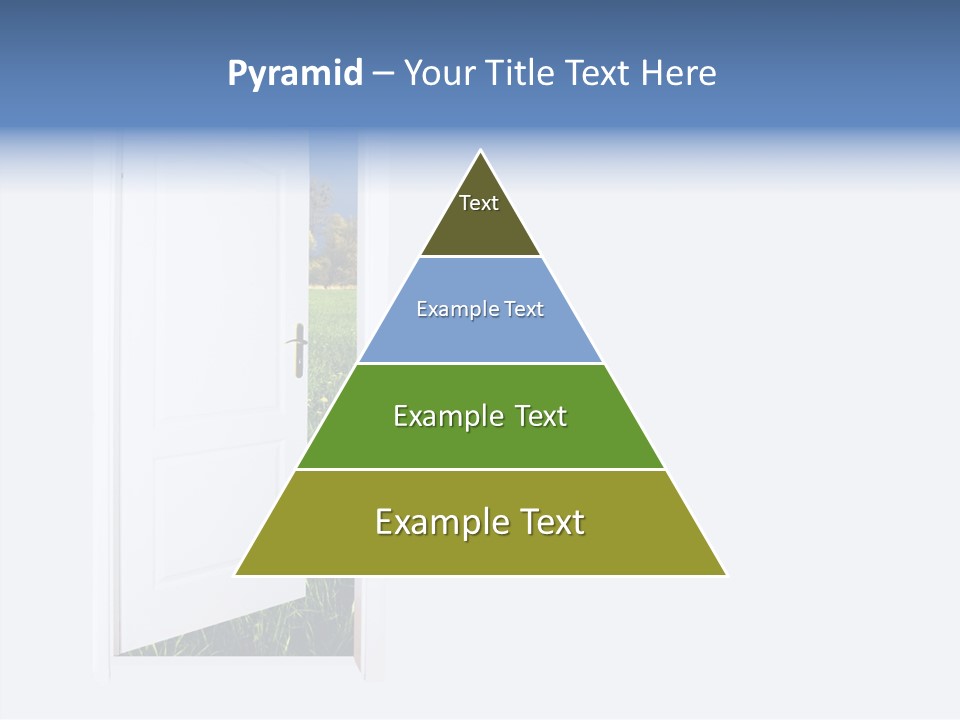 Pyramid – Your Title Text Here

Text

Example Text

Example Text

Example Text